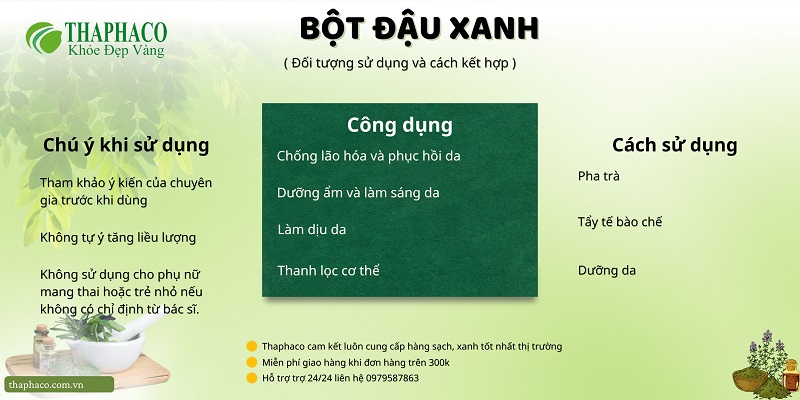 THAPHACO
Khỏe Đẹp Vàng

BỘT ĐẬU XANH

( Đối tượng sử dụng và cách kết hợp )

Chú ý khi sử dụng

Tham khảo ý kiến của chuyên gia trước khi dùng

Không tự ý tăng liều lượng

Không sử dụng cho phụ nữ mang thai hoặc trẻ nhỏ nếu không có chỉ định từ bác sĩ.

Công dụng

Chống lão hóa và phục hồi da

Dưỡng ẩm và làm sáng da

Làm dịu da

Thanh lọc cơ thể

Cách sử dụng

Pha trà

Tẩy tế bào chế

Dưỡng da

Thaphaco cam kết luôn cung cấp hàng sạch, xanh tốt nhất thị trường

Miễn phí giao hàng khi đơn hàng trên 300k

Hỗ trợ trợ 24/24 liên hệ 0979587863

thaphaco.com.vn